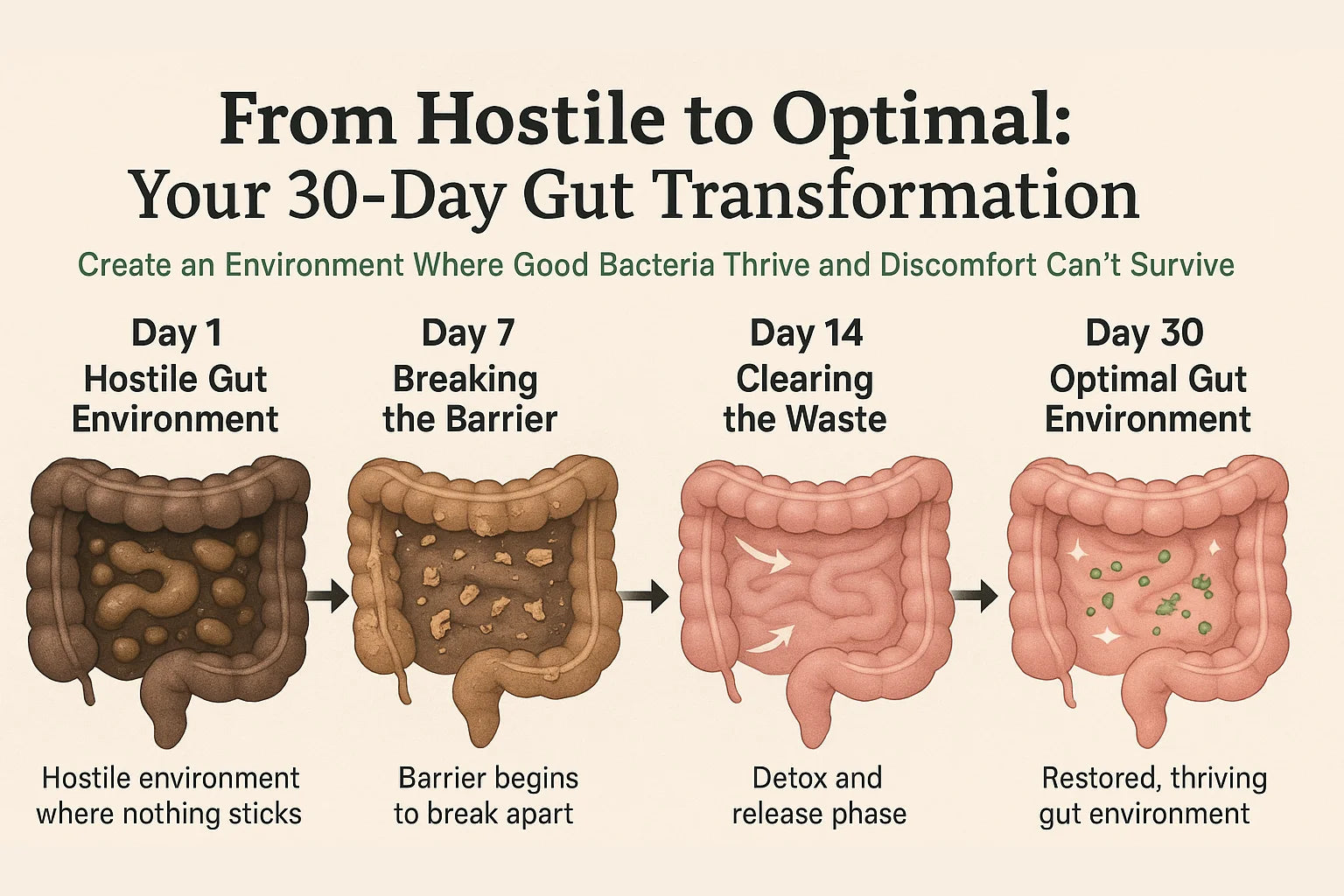 From Hostile to Optimal:
Your 30-Day Gut Transformation

Create an Environment Where Good Bacteria Thrive and Discomfort Can't Survive

Day 1
Hostile Gut Environment

Hostile environment where nothing sticks

Day 7
Breaking the Barrier

Barrier begins to break apart

Day 14
Clearing the Waste

Detox and release phase

Day 30
Optimal Gut Environment

Restored, thriving gut environment